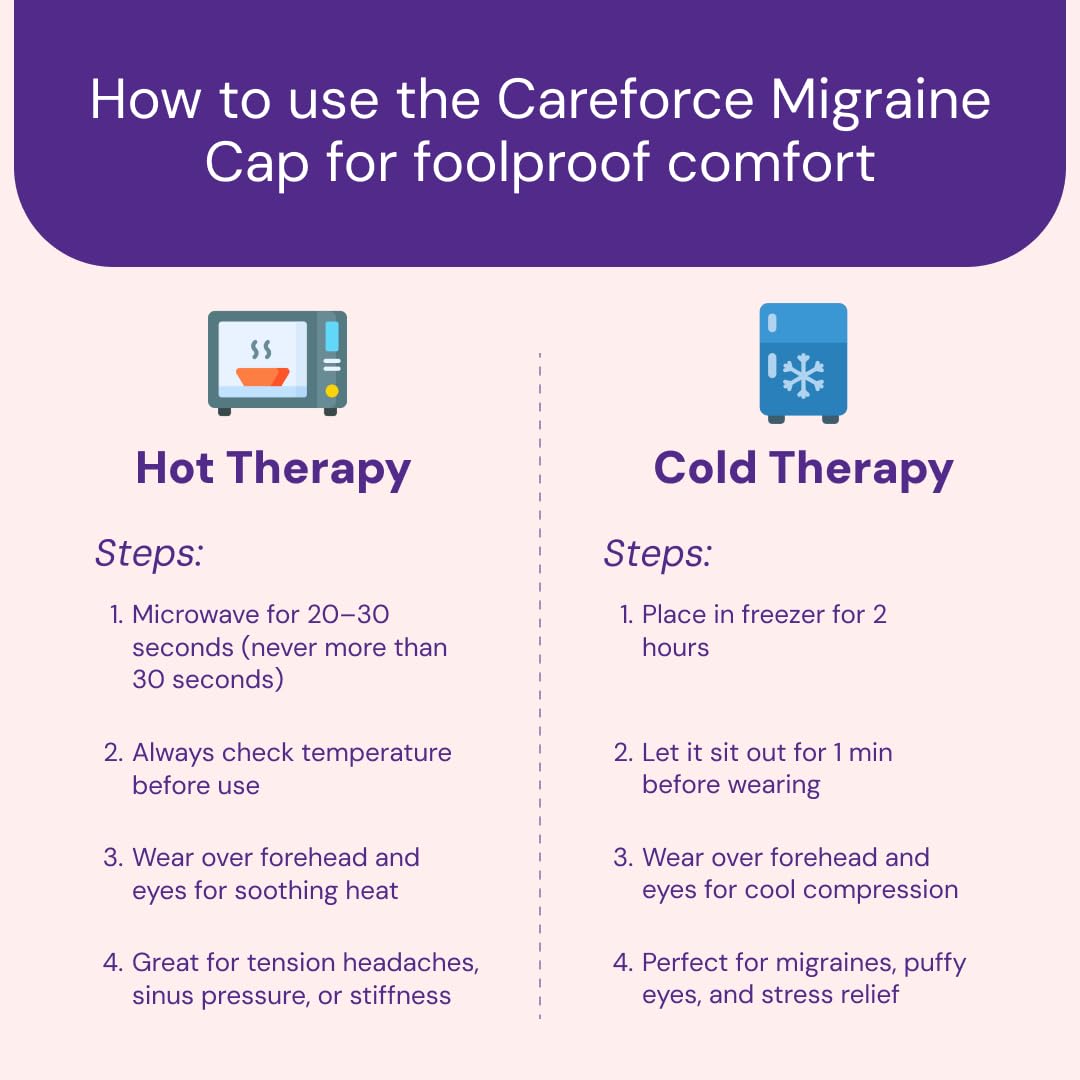 How to use the Careforce Migraine Cap for foolproof comfort

Hot Therapy

Steps:

1. Microwave for 20–30 seconds (never more than 30 seconds)

2. Always check temperature before use

3. Wear over forehead and eyes for soothing heat

4. Great for tension headaches, sinus pressure, or stiffness

Cold Therapy

Steps:

1. Place in freezer for 2 hours

2. Let it sit out for 1 min before wearing

3. Wear over forehead and eyes for cool compression

4. Perfect for migraines, puffy eyes, and stress relief